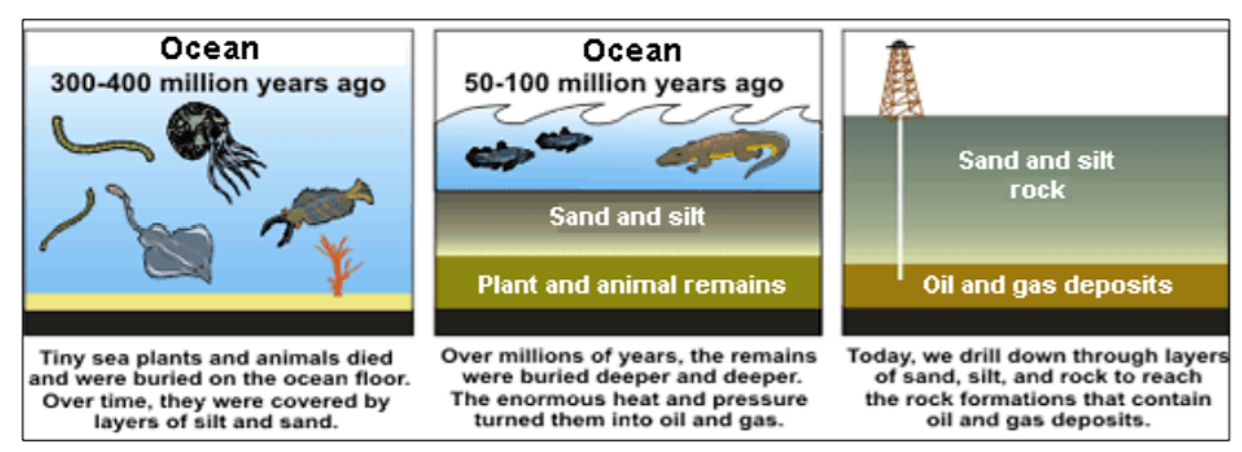 Ocean
300-400 million years ago

Tiny sea plants and animals died and were buried on the ocean floor. Over time, they were covered by layers of silt and sand.

Ocean
50-100 million years ago

Sand and silt

Plant and animal remains

Over millions of years, the remains were buried deeper and deeper. The enormous heat and pressure turned them into oil and gas.

Sand and silt rock

Oil and gas deposits

Today, we drill down through layers of sand, silt, and rock to reach the rock formations that contain oil and gas deposits.